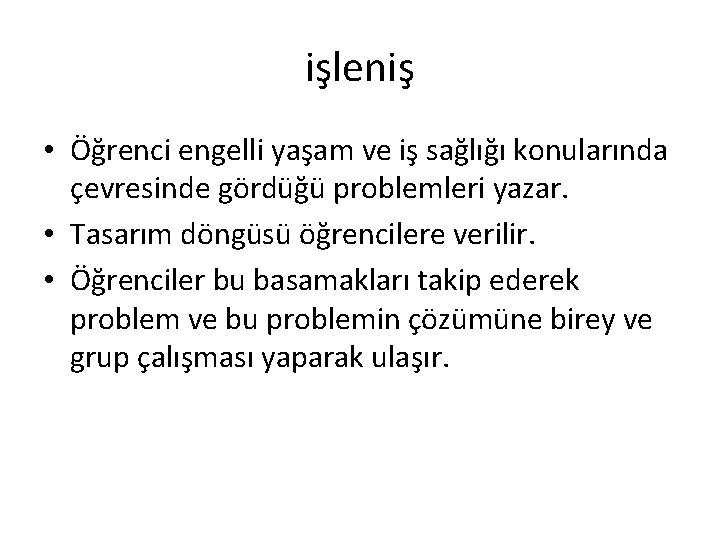 işleniş

• Öğrenci engelli yaşam ve iş sağlığı konularında çevresinde gördüğü problemleri yazar.
• Tasarım döngüsü öğrencilere verilir.
• Öğrenciler bu basamakları takip ederek problem ve bu problemin çözümüne birey ve grup çalışması yaparak ulaşır.